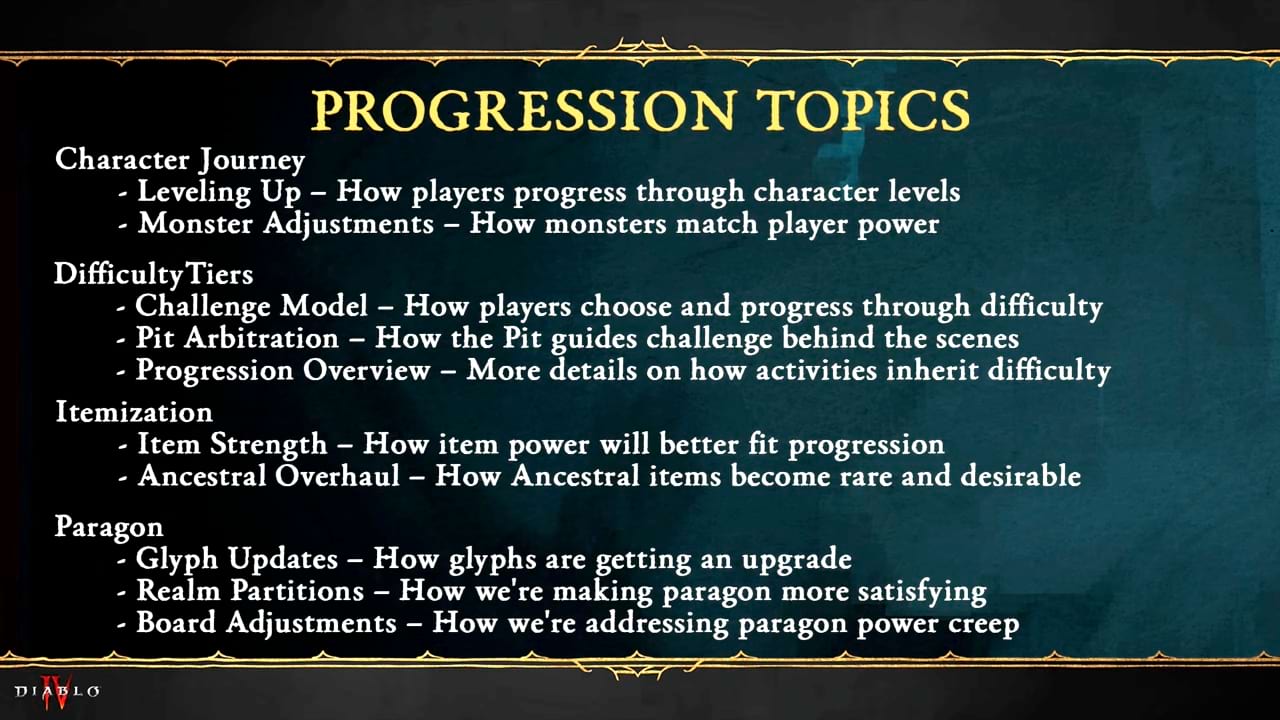 PROGRESSION TOPICS

Character Journey
- Leveling Up – How players progress through character levels
- Monster Adjustments – How monsters match player power

DifficultyTiers
- Challenge Model – How players choose and progress through difficulty
- Pit Arbitration – How the Pit guides challenge behind the scenes
- Progression Overview – More details on how activities inherit difficulty

Itemization
- Item Strength – How item power will better fit progression
- Ancestral Overhaul – How Ancestral items become rare and desirable

Paragon
- Glyph Updates – How glyphs are getting an upgrade
- Realm Partitions – How we're making paragon more satisfying
- Board Adjustments – How we're addressing paragon power creep

DIABLO IV